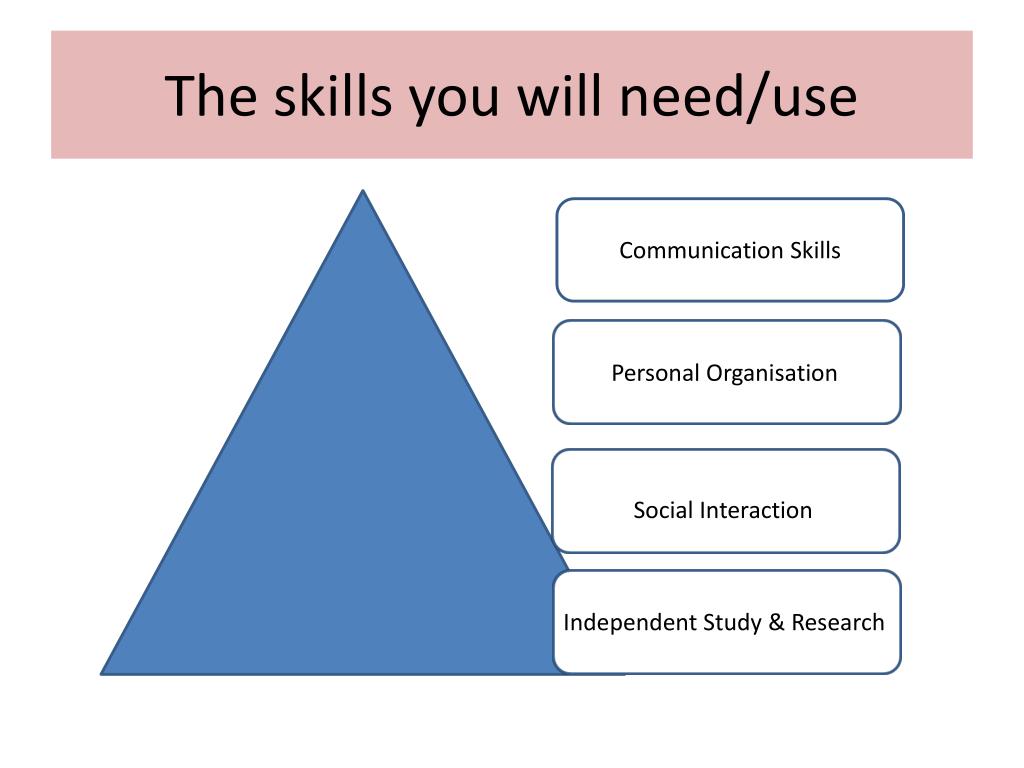 The skills you will need/use

Communication Skills

Personal Organisation

Social Interaction

Independent Study & Research